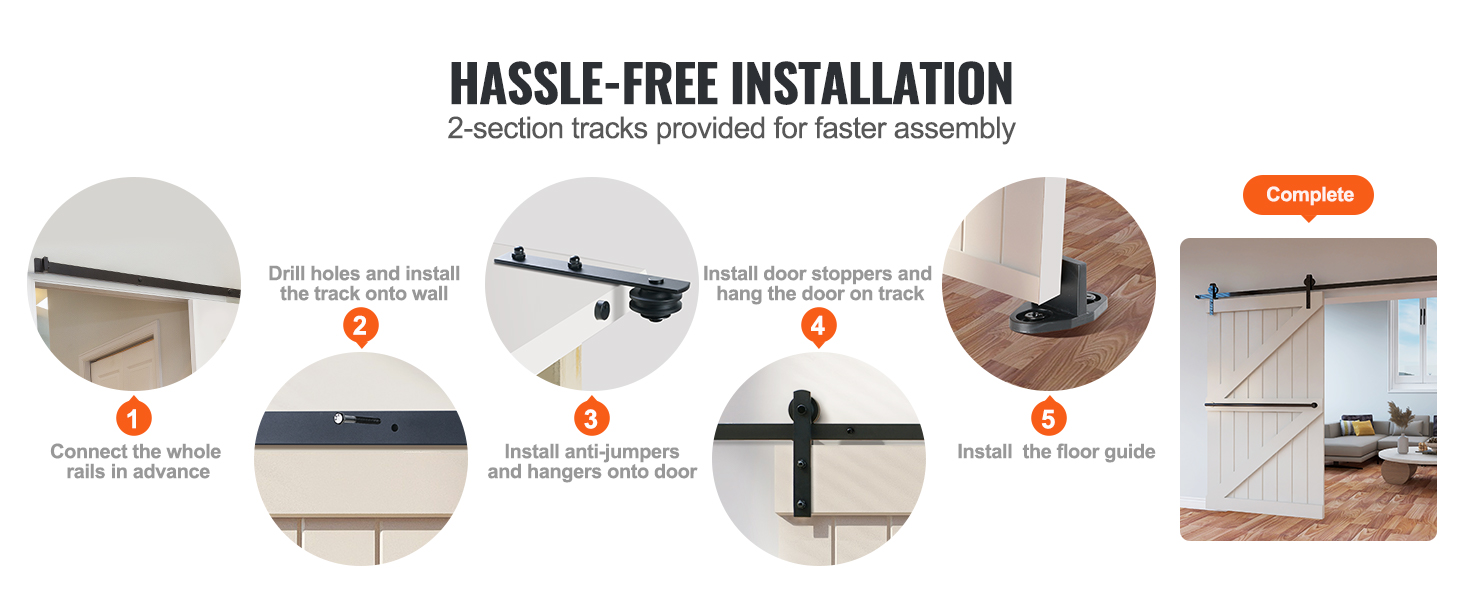 HASSLE-FREE INSTALLATION
2-section tracks provided for faster assembly

1
Connect the whole rails in advance

Drill holes and install the track onto wall
2

3
Install anti-jumpers and hangers onto door

Install door stoppers and hang the door on track
4

5
Install  the floor guide

Complete